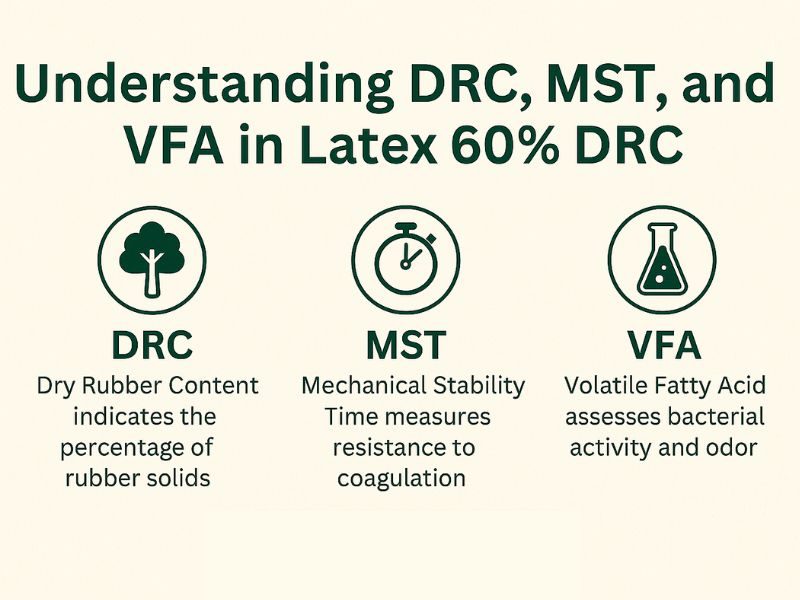 Understanding DRC, MST, and VFA in Latex 60% DRC

DRC
Dry Rubber Content indicates the percentage of rubber solids

MST
Mechanical Stability Time measures resistance to coagulation

VFA
Volatile Fatty Acid assesses bacterial activity and odor